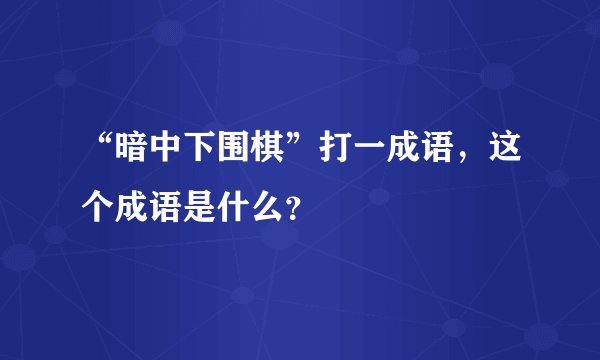 “暗中下围棋”打一成语，这个成语是什么?